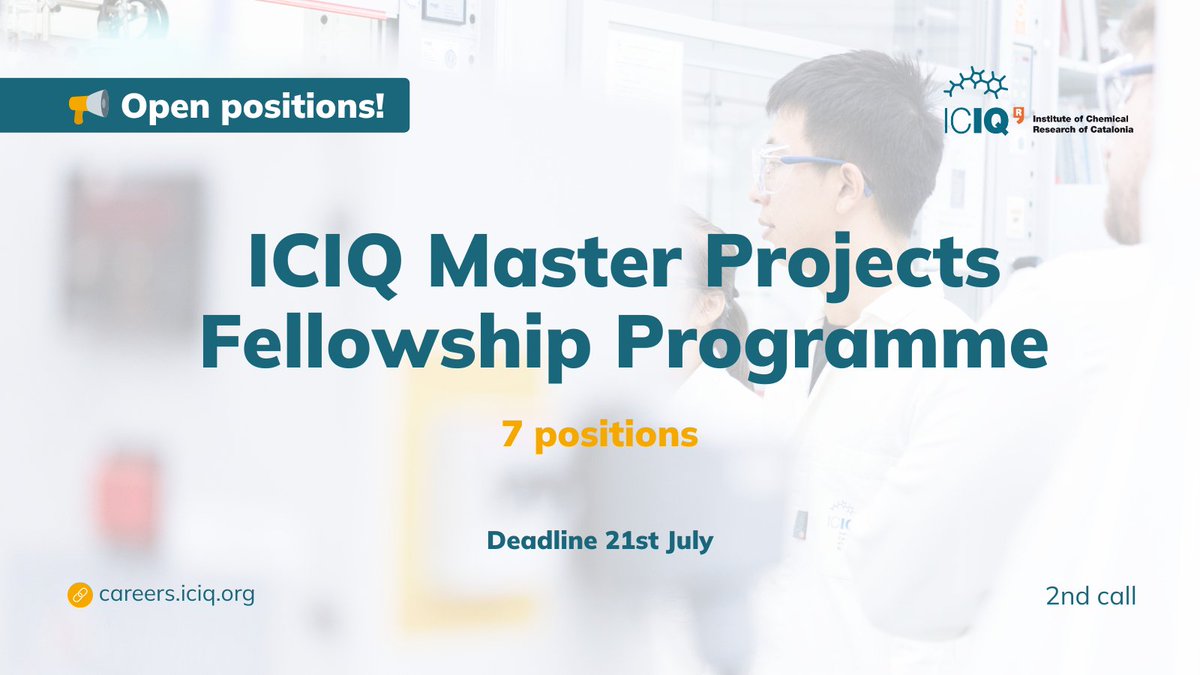 Open positions!

ICIQ Institute of Chemical Research of Catalonia

ICIQ Master Projects Fellowship Programme

7 positions

Deadline 21st July

careers.iciq.org

2nd call